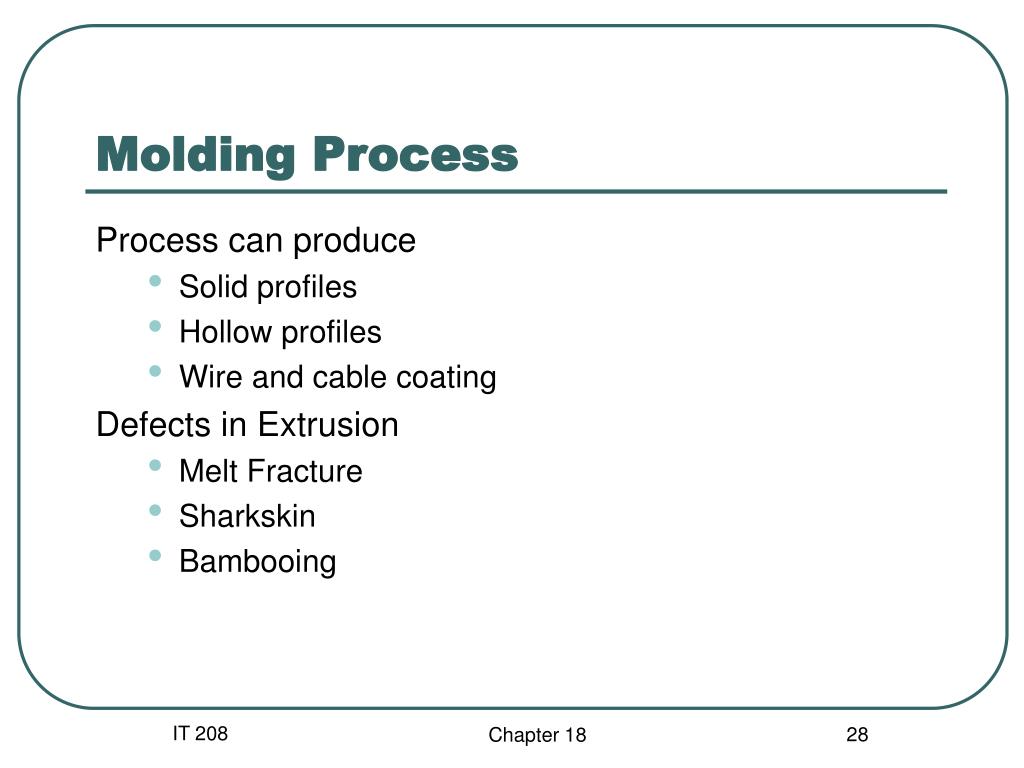 Molding Process

Process can produce

- Solid profiles
- Hollow profiles
- Wire and cable coating

Defects in Extrusion

- Melt Fracture
- Sharkskin
- Bambooing

IT 208

Chapter 18

28